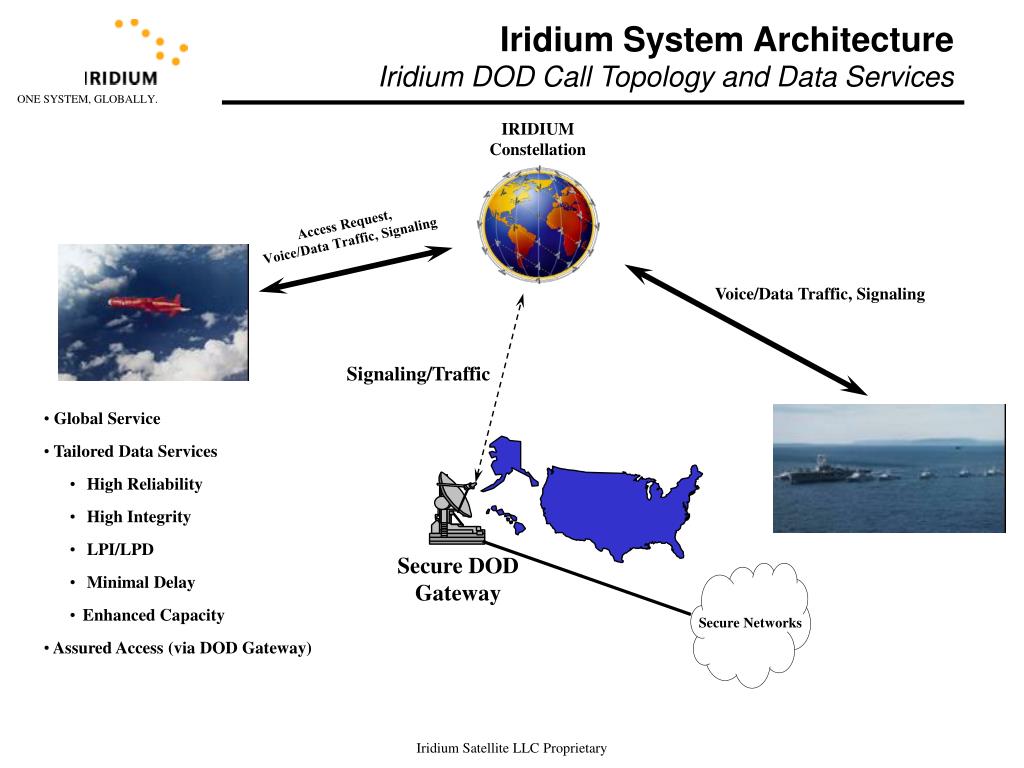 IRIDIUM
ONE SYSTEM, GLOBALLY.

Iridium System Architecture
Iridium DOD Call Topology and Data Services

IRIDIUM Constellation

Access Request, Voice/Data Traffic, Signaling

Voice/Data Traffic, Signaling

Signaling/Traffic

• Global Service
• Tailored Data Services
• High Reliability
• High Integrity
• LPI/LPD
• Minimal Delay
• Enhanced Capacity
• Assured Access (via DOD Gateway)

Secure DOD Gateway

Secure Networks

Iridium Satellite LLC Proprietary